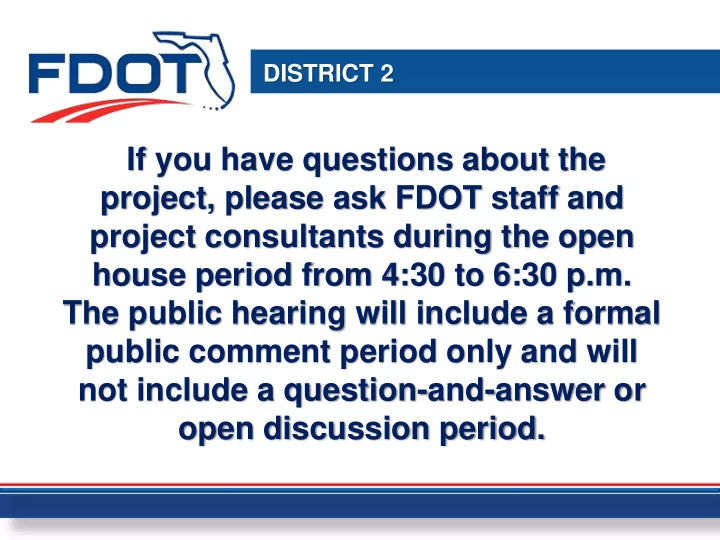 FDOT

DISTRICT 2

If you have questions about the project, please ask FDOT staff and project consultants during the open house period from 4:30 to 6:30 p.m. The public hearing will include a formal public comment period only and will not include a question-and-answer or open discussion period.